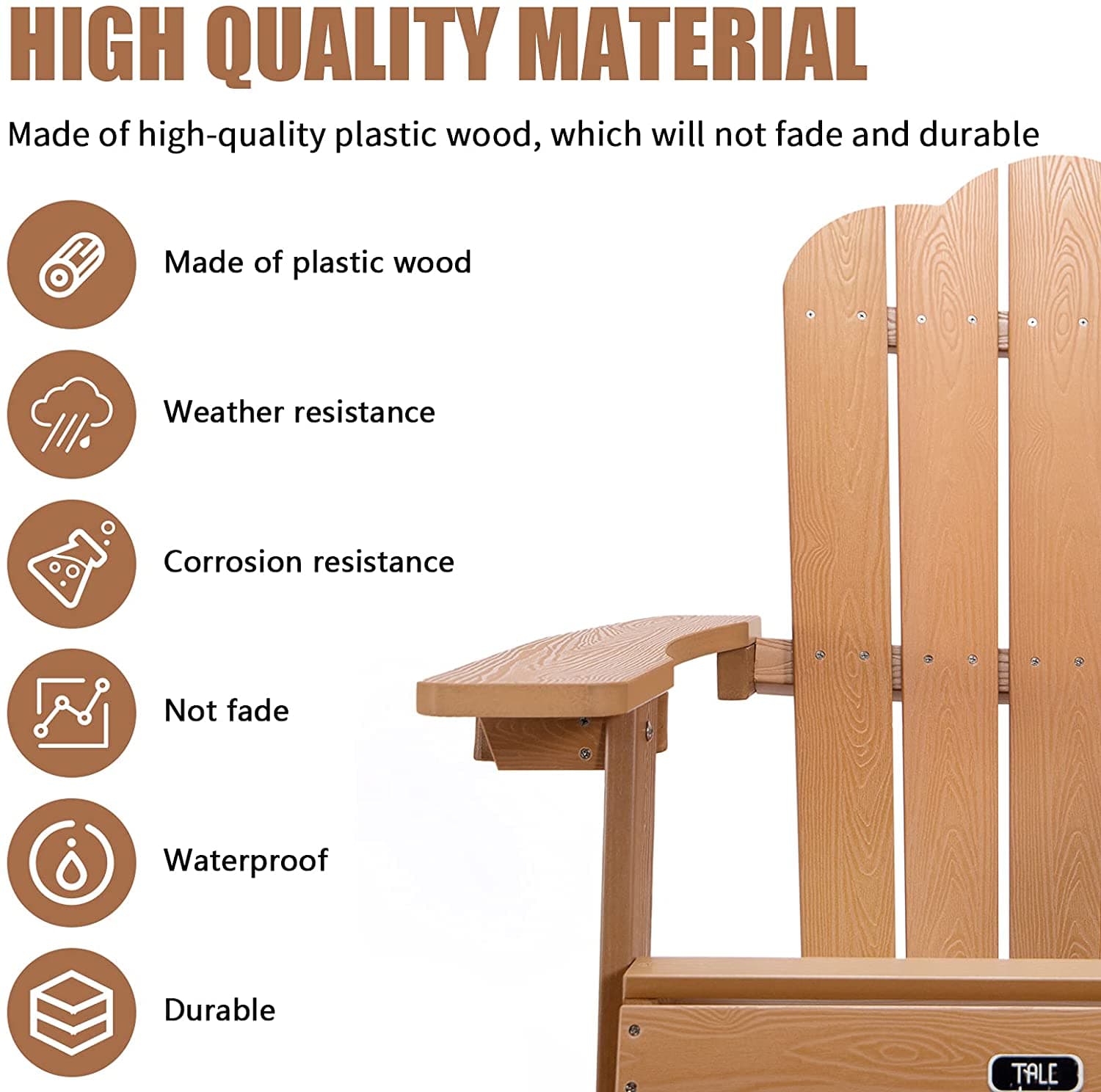 HIGH QUALITY MATERIAL

Made of high-quality plastic wood, which will not fade and durable

Made of plastic wood

Weather resistance

Corrosion resistance

Not fade

Waterproof

Durable

TALE